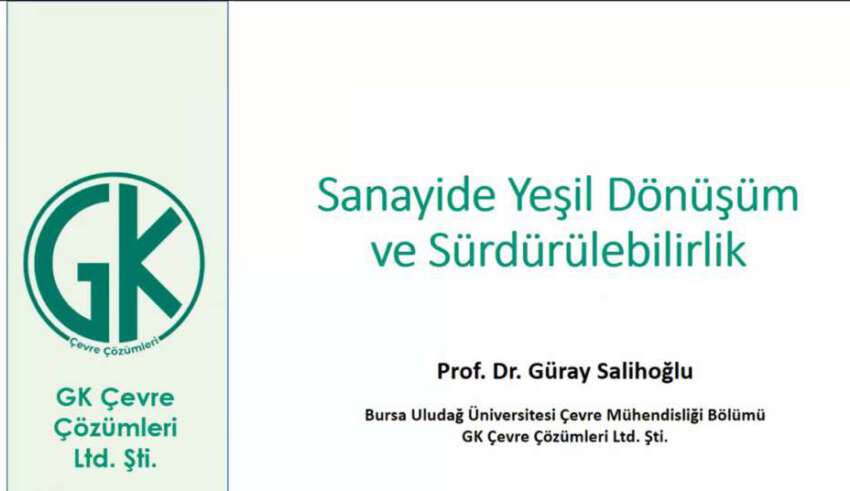 GK
Çevre Çözümleri

GK Çevre Çözümleri Ltd. Şti.

Sanayide Yeşil Dönüşüm ve Sürdürülebilirlik

Prof. Dr. Güray Salihoğlu

Bursa Uludağ Üniversitesi Çevre Mühendisliği Bölümü
GK Çevre Çözümleri Ltd. Şti.